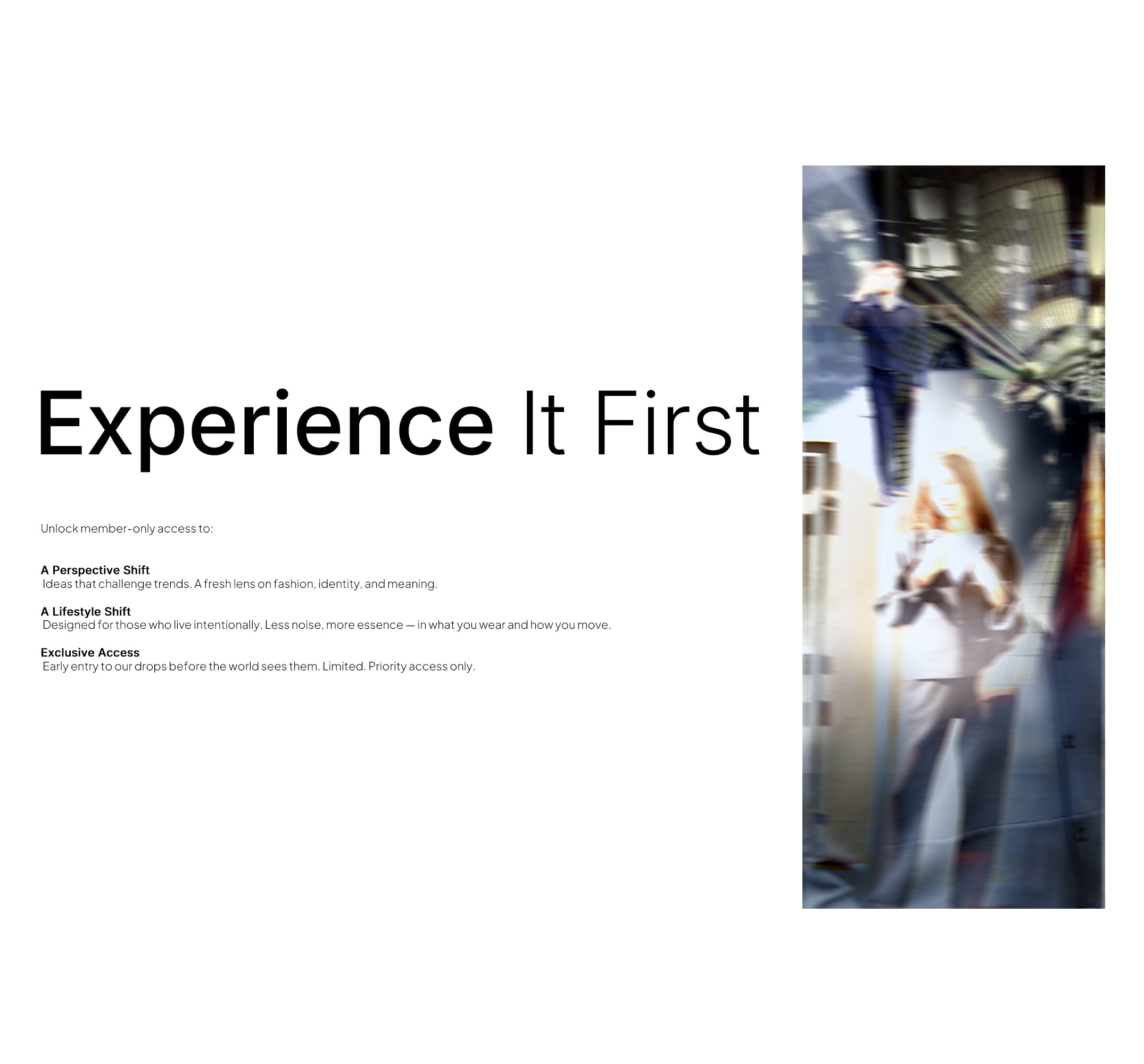 Experience It First

Unlock member-only access to:

A Perspective Shift
Ideas that challenge trends. A fresh lens on fashion, identity, and meaning.

A Lifestyle Shift
Designed for those who live intentionally. Less noise, more essence — in what you wear and how you move.

Exclusive Access
Early entry to our drops before the world sees them. Limited. Priority access only.